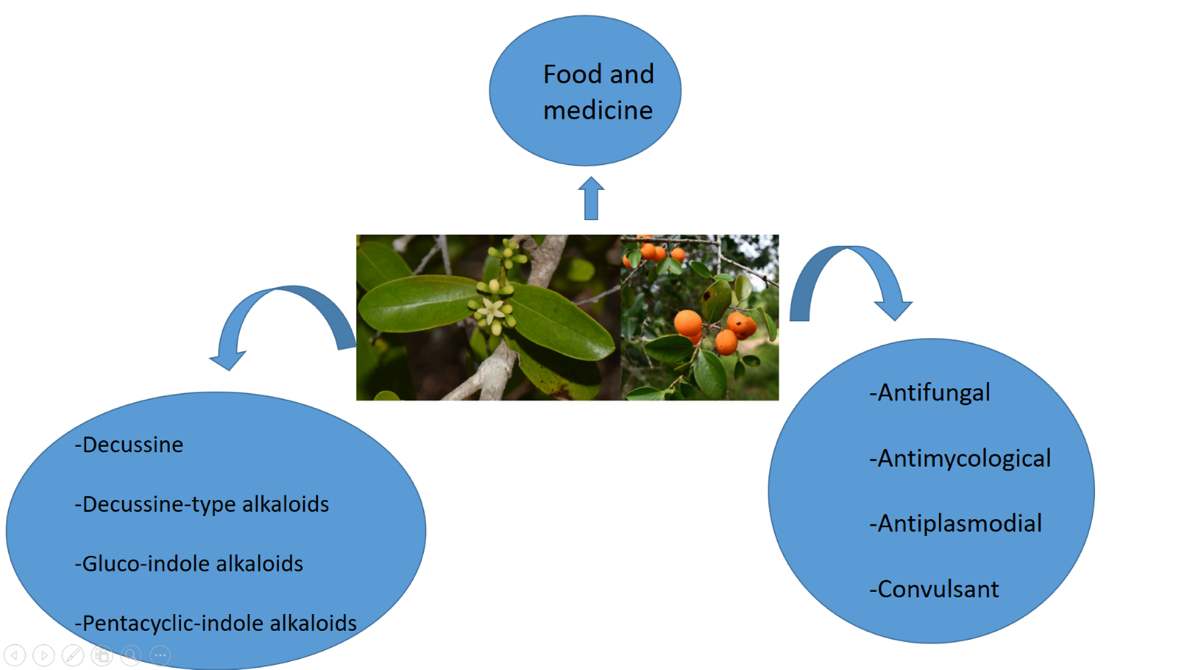 Food and medicine

-Decussine

-Decussine-type alkaloids

-Gluco-indole alkaloids

-Pentacyclic-indole alkaloids

-Antifungal

-Antimycological

-Antiplasmodial

-Convulsant